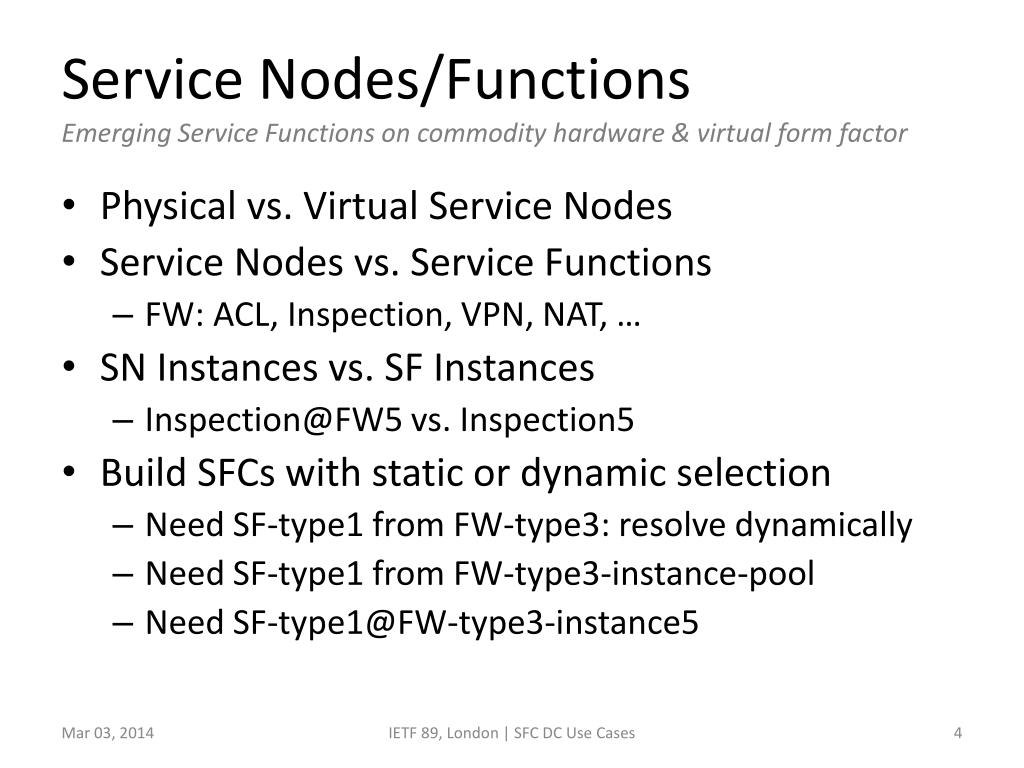 Service Nodes/Functions
Emerging Service Functions on commodity hardware & virtual form factor

• Physical vs. Virtual Service Nodes
• Service Nodes vs. Service Functions
– FW: ACL, Inspection, VPN, NAT, …
• SN Instances vs. SF Instances
– Inspection@FW5 vs. Inspection5
• Build SFCs with static or dynamic selection
– Need SF-type1 from FW-type3: resolve dynamically
– Need SF-type1 from FW-type3-instance-pool
– Need SF-type1@FW-type3-instance5

Mar 03, 2014
IETF 89, London | SFC DC Use Cases
4